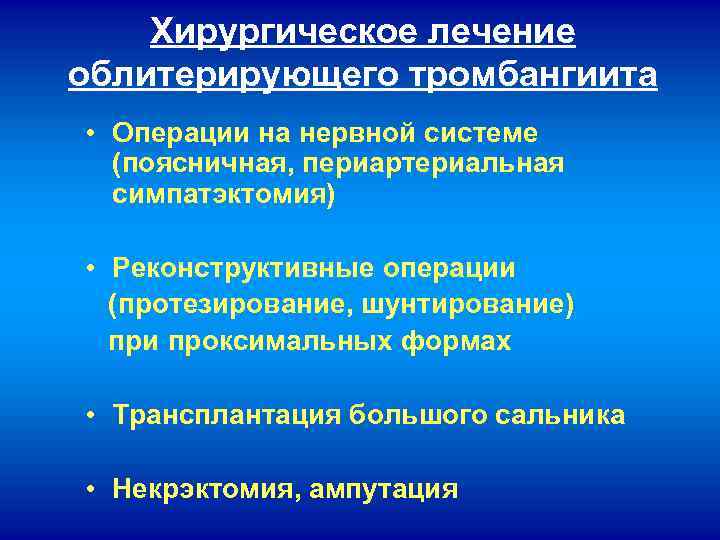 Хирургическое лечение облитерирующего тромбангиита

• Операции на нервной системе (поясничная, периартериальная симпатэктомия)

• Реконструктивные операции (протезирование, шунтирование) при проксимальных формах

• Трансплантация большого сальника

• Некрэктомия, ампутация